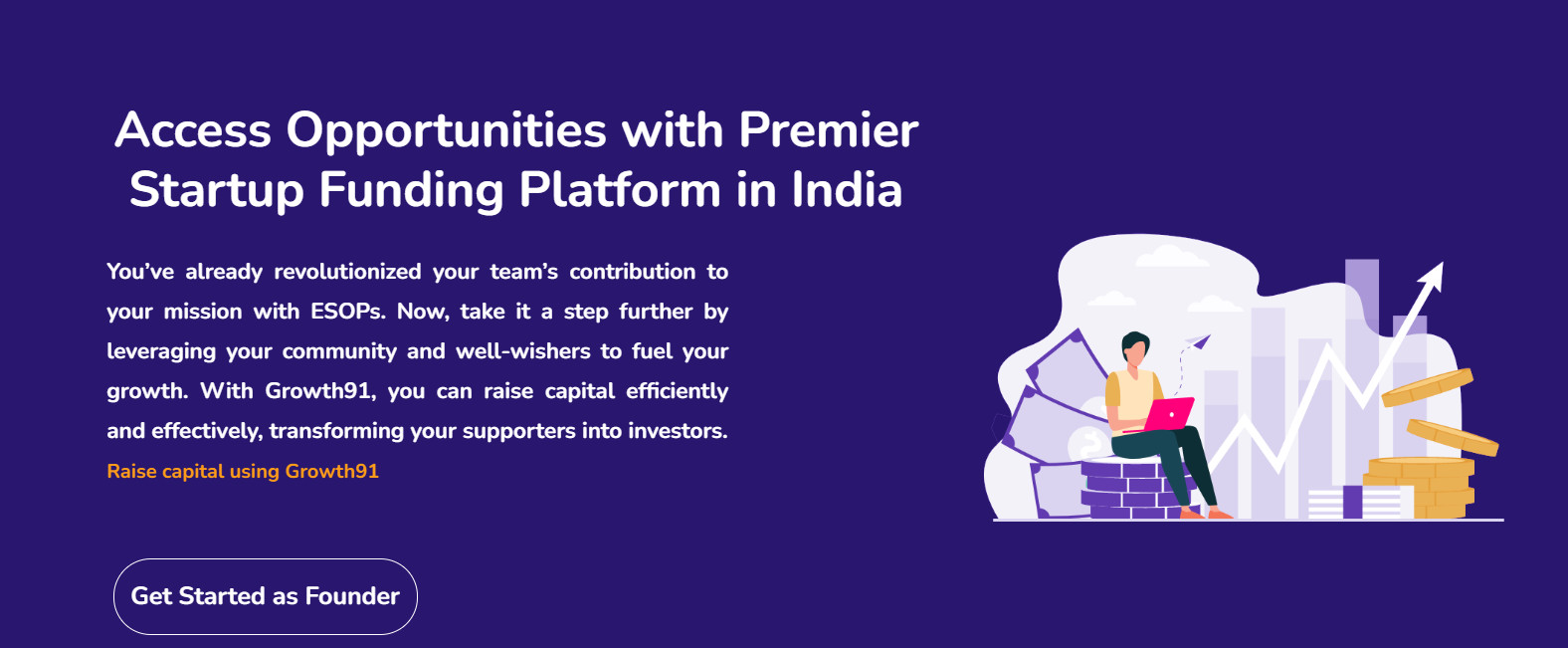 Access Opportunities with Premier Startup Funding Platform in India

You've already revolutionized your team's contribution to your mission with ESOPs. Now, take it a step further by leveraging your community and well-wishers to fuel your growth. With Growth91, you can raise capital efficiently and effectively, transforming your supporters into investors.

Raise capital using Growth91

Get Started as Founder